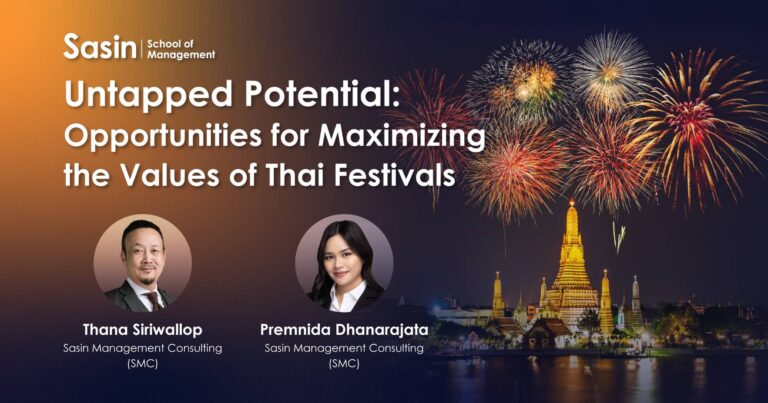 Sasin | School of Management

Untapped Potential: Opportunities for Maximizing the Values of Thai Festivals

Thana Siriwallop
Sasin Management Consulting (SMC)

Premnida Dhanarajata
Sasin Management Consulting (SMC)